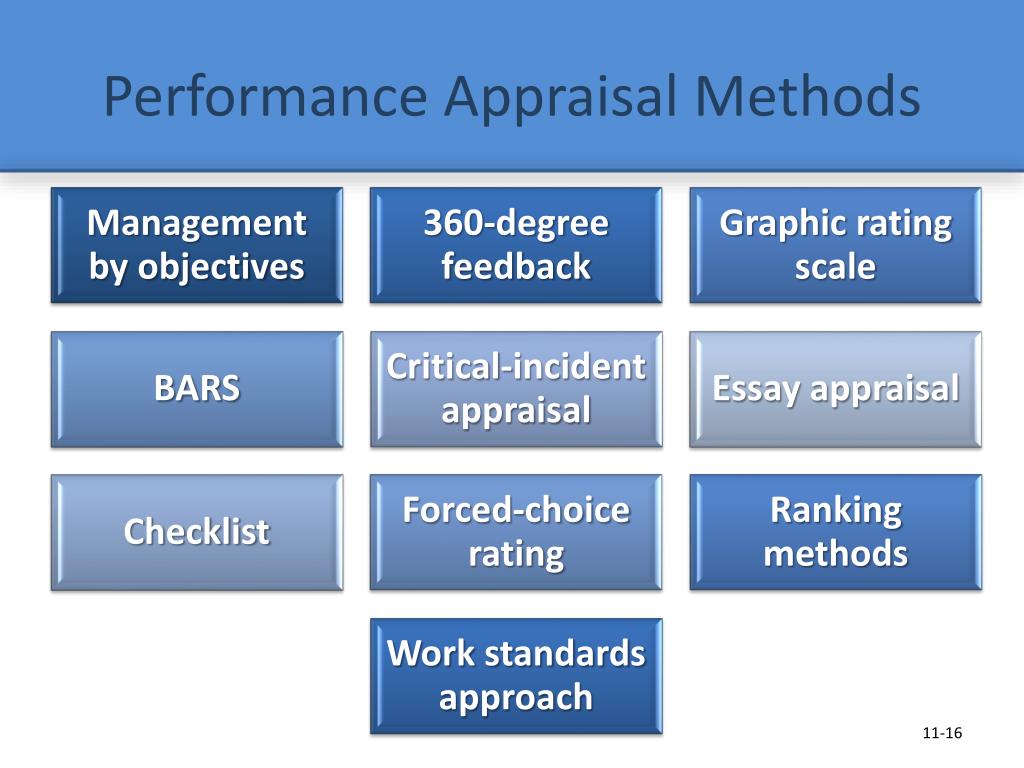 Performance Appraisal Methods

Management by objectives

360-degree feedback

Graphic rating scale

BARS

Critical-incident appraisal

Essay appraisal

Checklist

Forced-choice rating

Ranking methods

Work standards approach

11-16